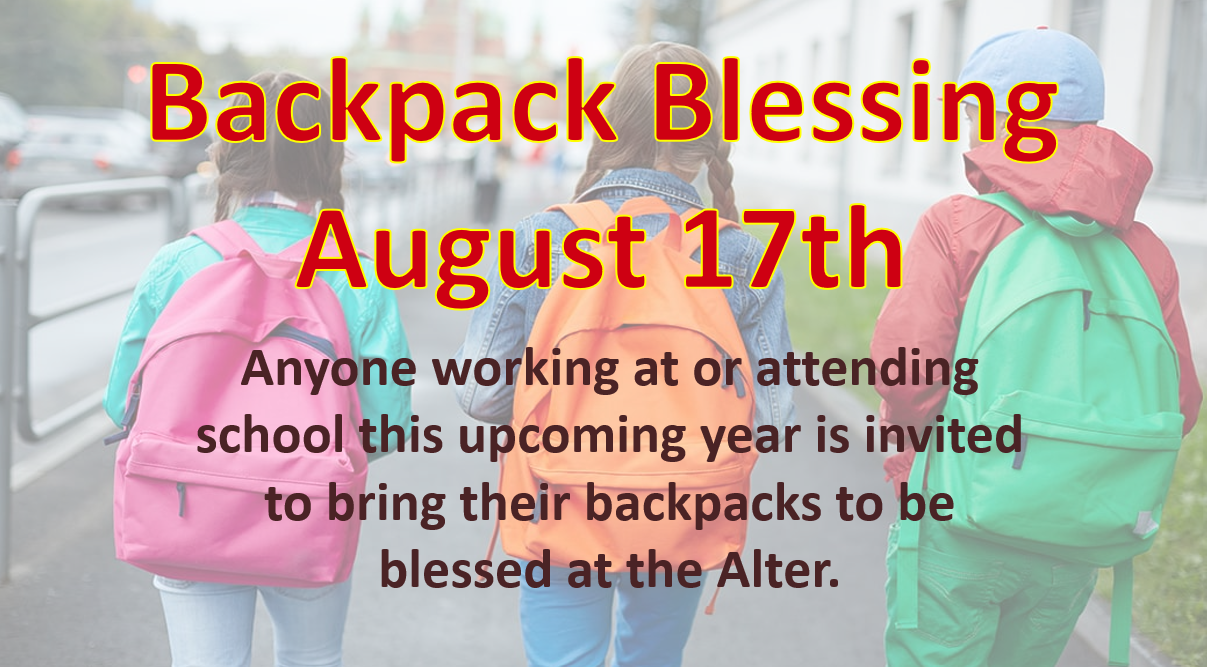 Backpack Blessing
August 17th

Anyone working at or attending school this upcoming year is invited to bring their backpacks to be blessed at the Alter.